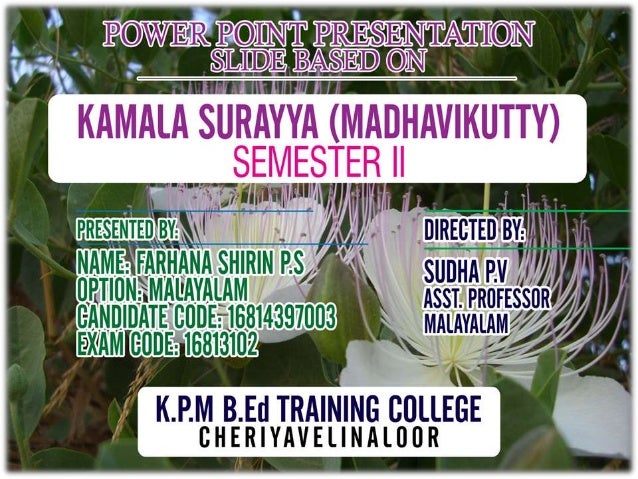 POWER POINT PRESENTATION SLIDE BASED ON

KAMALA SURAYYA (MADHAVIKUTTY)
SEMESTER II

PRESENTED BY:
NAME: FARHANA SHIRIN P.S
OPTION: MALAYALAM
CANDIDATE CODE: 16814397003
EXAM CODE: 16813102

DIRECTED BY:
SUDHA P.V
ASST. PROFESSOR
MALAYALAM

K.P.M B.Ed TRAINING COLLEGE
CHERIYAVELINALOOR